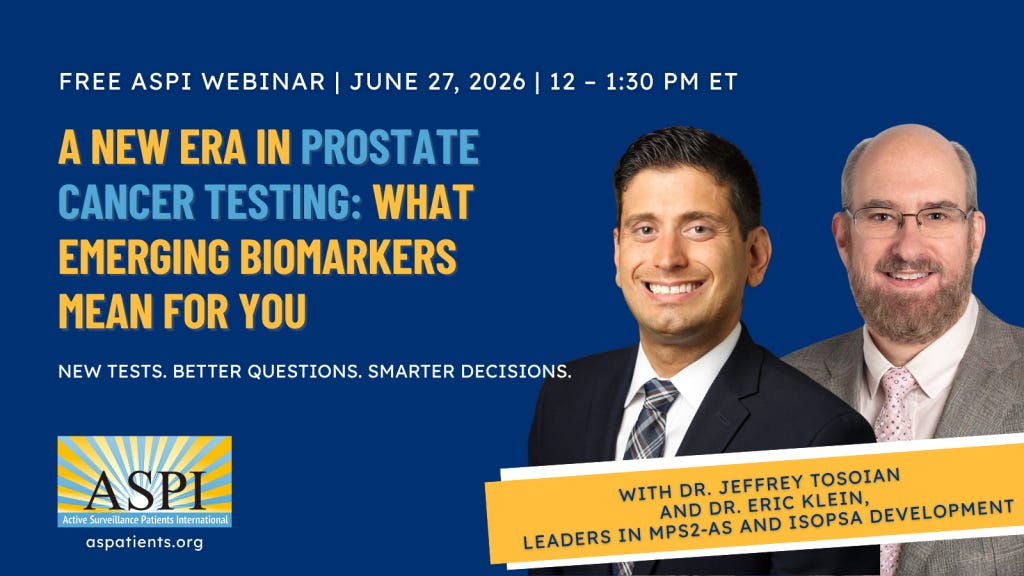 FREE ASPI WEBINAR | JUNE 27, 2026 | 12 – 1:30 PM ET

A NEW ERA IN PROSTATE CANCER TESTING: WHAT EMERGING BIOMARKERS MEAN FOR YOU

NEW TESTS. BETTER QUESTIONS. SMARTER DECISIONS.

ASPI
Active Surveillance Patients International

aspatients.org

WITH DR. JEFFREY TOSOIAN AND DR. ERIC KLEIN, LEADERS IN MPS2-AS AND ISOPSA DEVELOPMENT